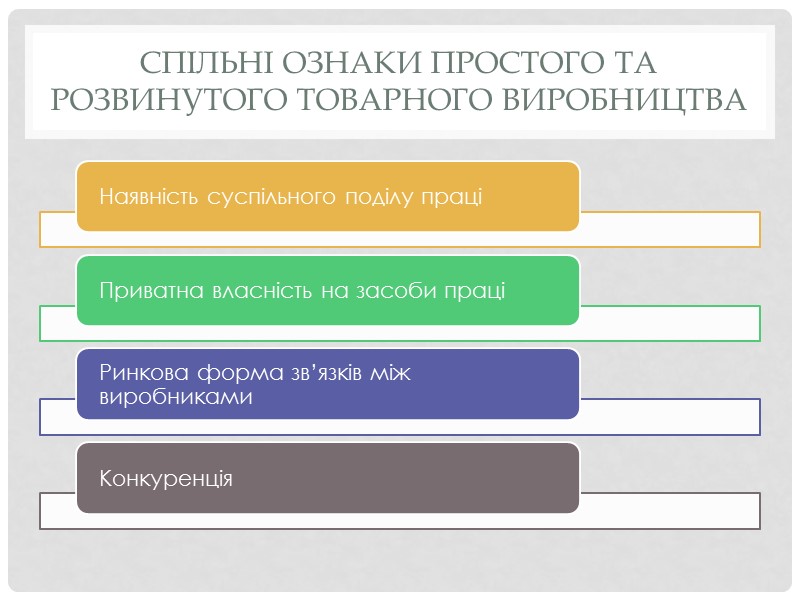 СПІЛЬНІ ОЗНАКИ ПРОСТОГО ТА РОЗВИНУТОГО ТОВАРНОГО ВИРОБНИЦТВА

Наявність суспільного поділу праці

Приватна власність на засоби праці

Ринкова форма зв'язків між виробниками

Конкуренція